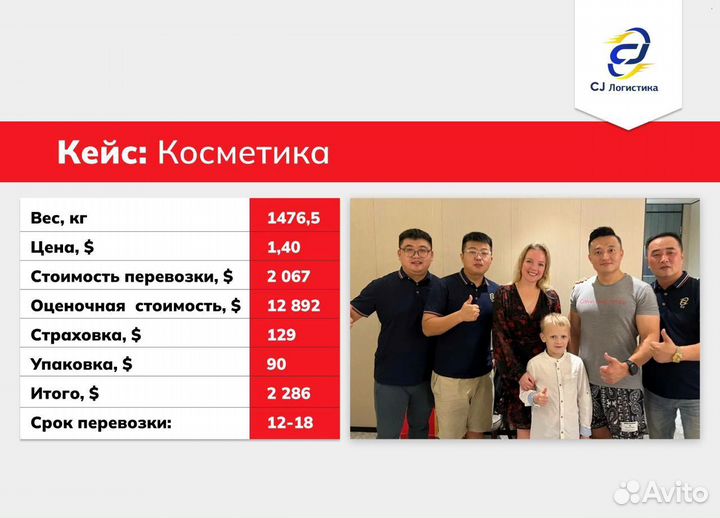 CJ Логистика

Кейс: Косметика

| Вес, кг | 1476,5 |
|---|---|
| Цена, $ | 1,40 |
| Стоимость перевозки, $ | 2 067 |
| Оценочная стоимость, $ | 12 892 |
| Страховка, $ | 129 |
| Упаковка, $ | 90 |
| Итого, $ | 2 286 |
| Срок перевозки: | 12-18 |

Avito